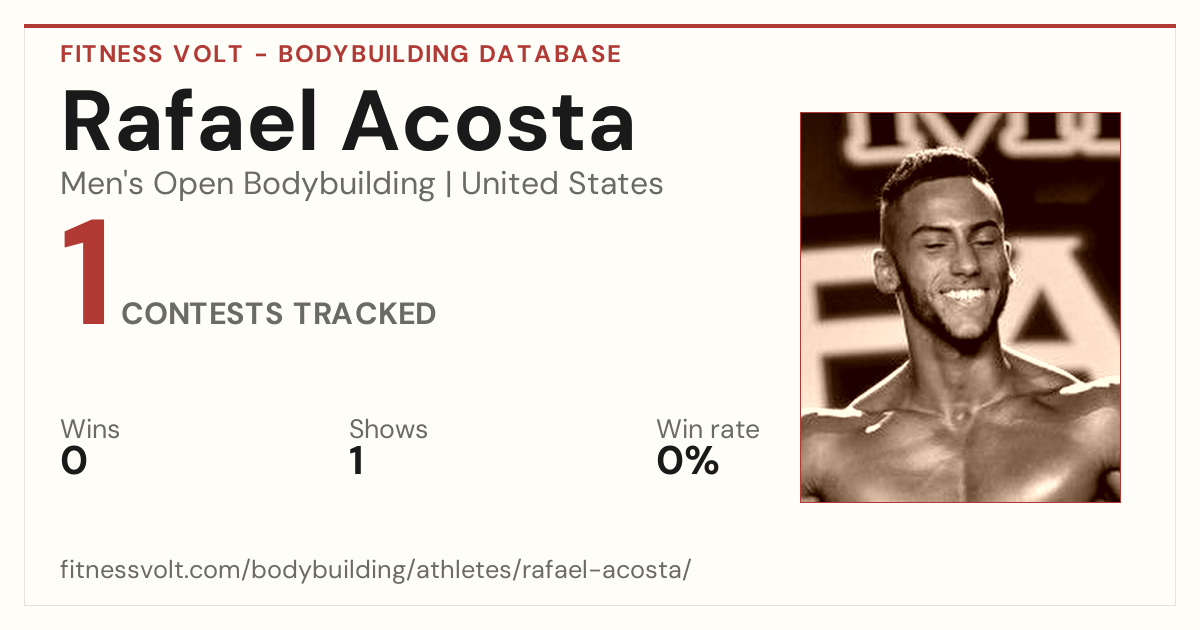 FITNESS VOLT - BODYBUILDING DATABASE

Rafael Acosta

Men's Open Bodybuilding | United States

1 CONTESTS TRACKED

Wins
0

Shows
1

Win rate
0%

fitnessvolt.com/bodybuilding/athletes/rafael-acosta/